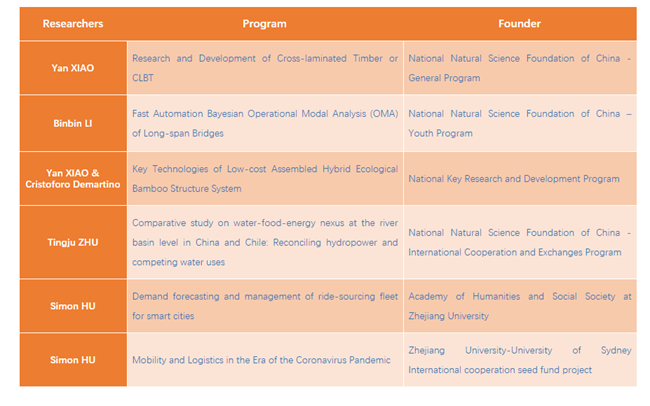 | Researchers | Program | Founder |
|---|---|---|
| Yan XIAO | Research and Development of Cross-laminated Timber or CLBT | National Natural Science Foundation of China - General Program |
| Binbin LI | Fast Automation Bayesian Operational Modal Analysis (OMA) of Long-span Bridges | National Natural Science Foundation of China – Youth Program |
| Yan XIAO & Cristoforo Demartino | Key Technologies of Low-cost Assembled Hybrid Ecological Bamboo Structure System | National Key Research and Development Program |
| Tingju ZHU | Comparative study on water-food-energy nexus at the river basin level in China and Chile: Reconciling hydropower and competing water uses | National Natural Science Foundation of China - International Cooperation and Exchanges Program |
| Simon HU | Demand forecasting and management of ride-sourcing fleet for smart cities | Academy of Humanities and Social Society at Zhejiang University |
| Simon HU | Mobility and Logistics in the Era of the Coronavirus Pandemic | Zhejiang University-University of Sydney International cooperation seed fund project |